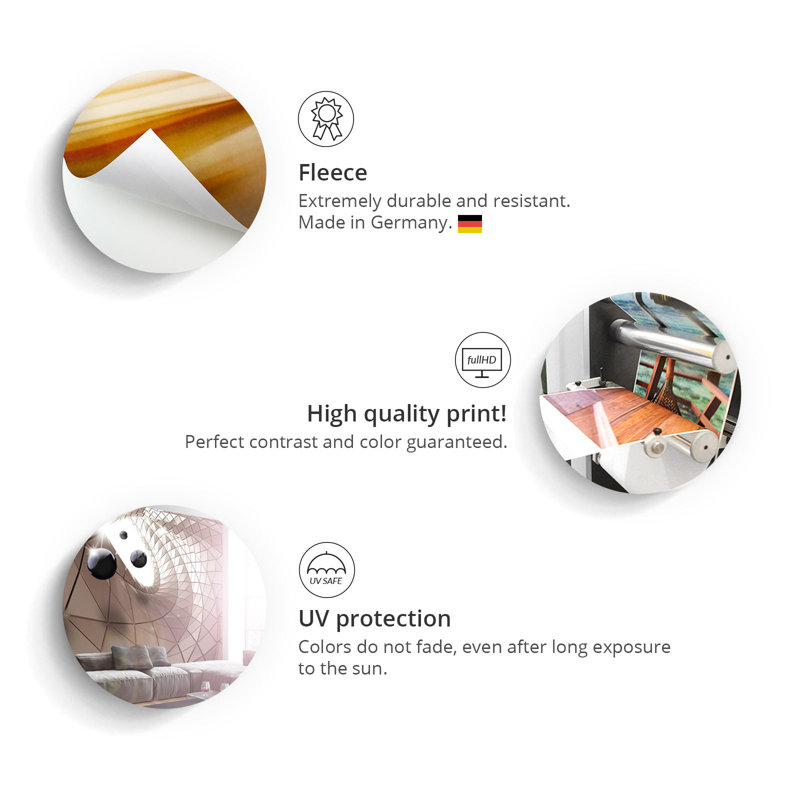 Fleece
Extremely durable and resistant. Made in Germany.

fullHD

High quality print!
Perfect contrast and color guaranteed.

UV SAFE

UV protection
Colors do not fade, even after long exposure to the sun.